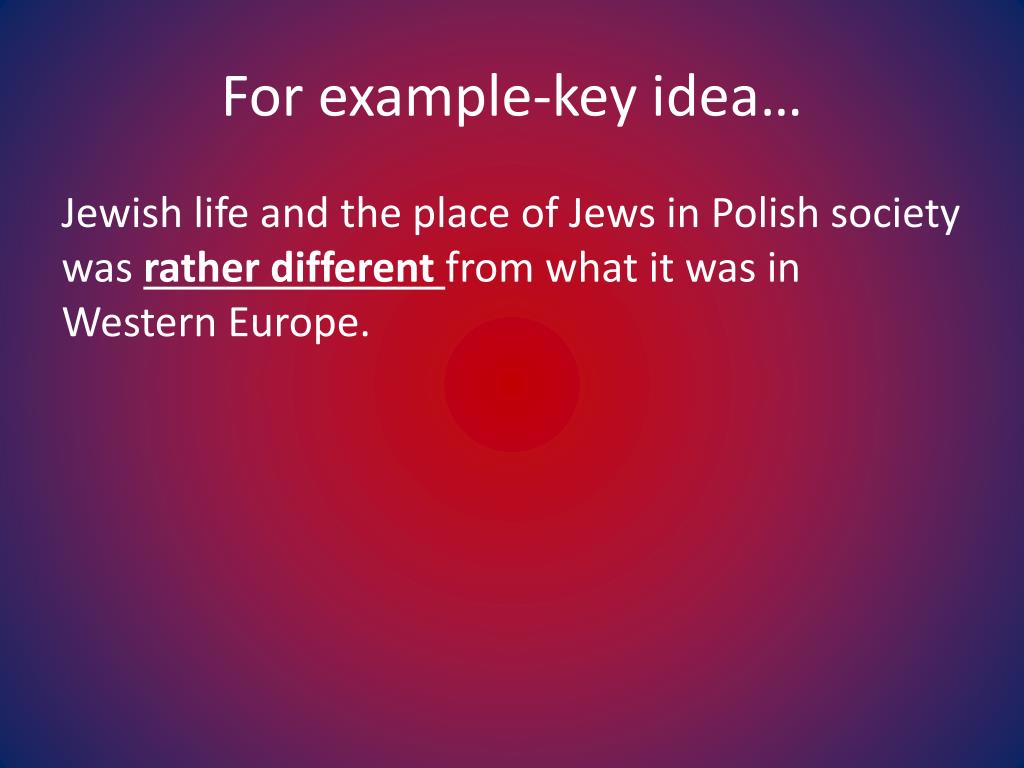 For example-key idea…

Jewish life and the place of Jews in Polish society was rather different from what it was in Western Europe.